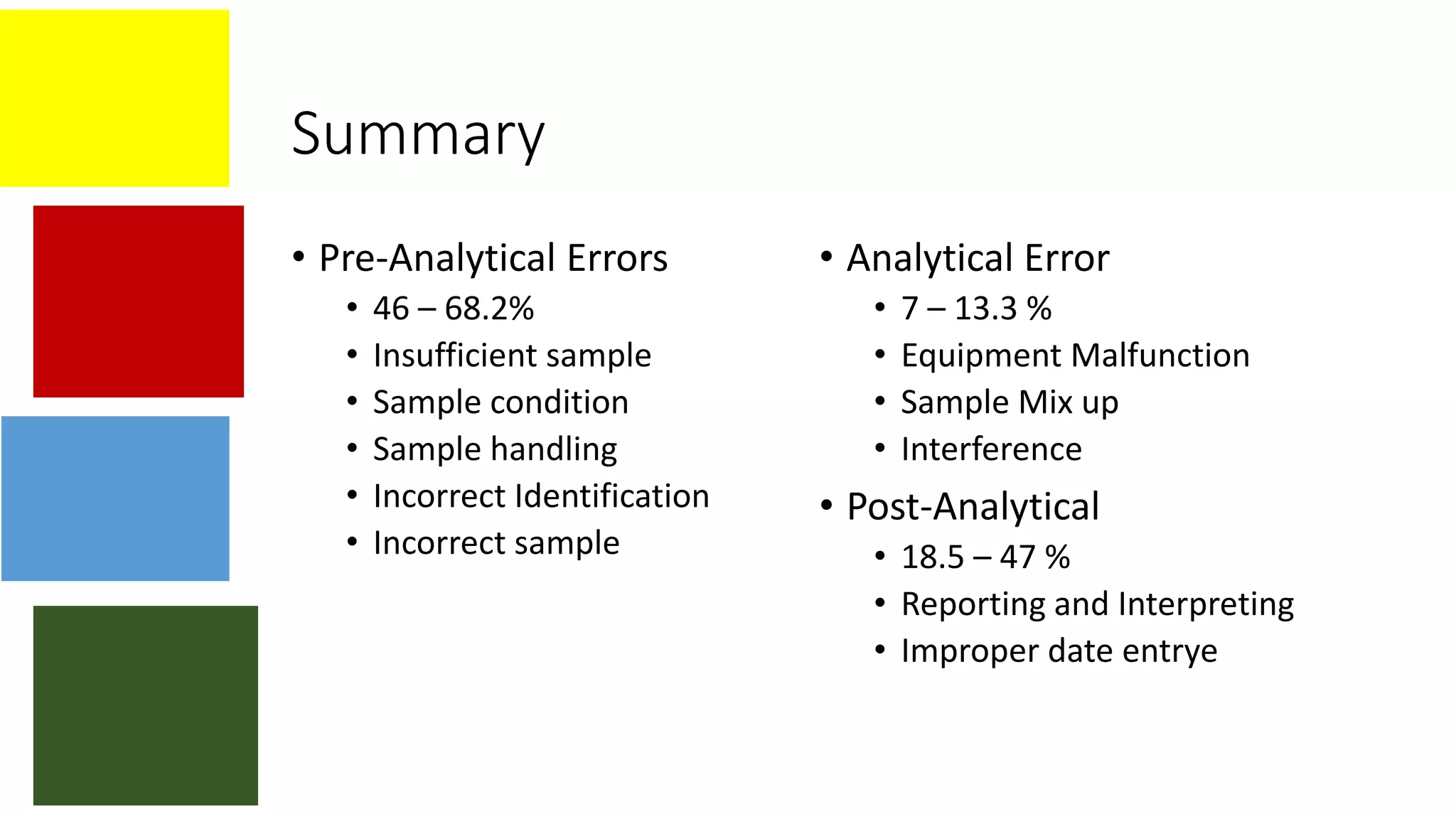 Summary

• Pre-Analytical Errors
  • 46 – 68.2%
  • Insufficient sample
  • Sample condition
  • Sample handling
  • Incorrect Identification
  • Incorrect sample

• Analytical Error
  • 7 – 13.3 %
  • Equipment Malfunction
  • Sample Mix up
  • Interference
• Post-Analytical
  • 18.5 – 47 %
  • Reporting and Interpreting
  • Improper date entrye